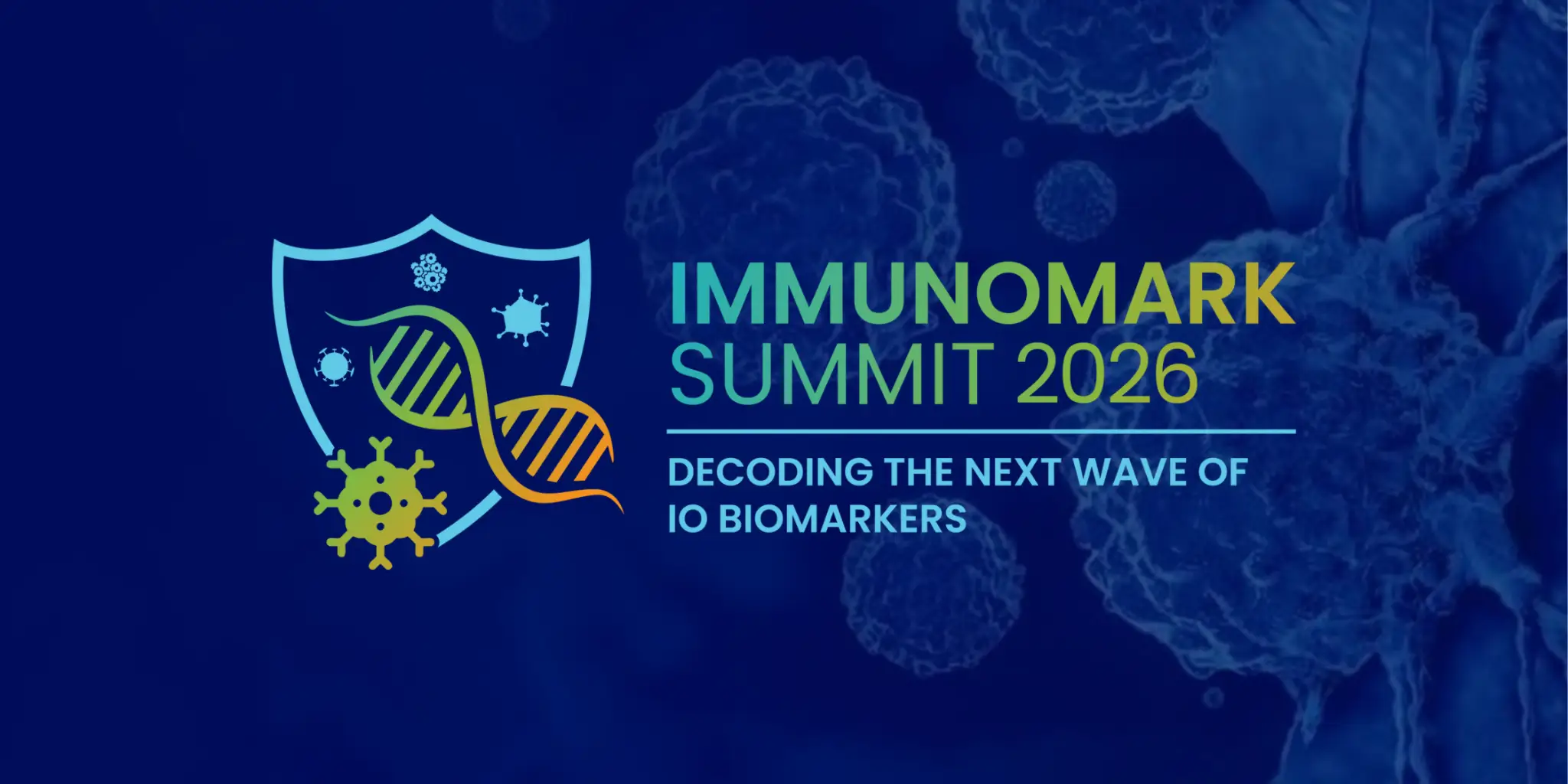 IMMUNOMARK
SUMMIT 2026

DECODING THE NEXT WAVE OF IO BIOMARKERS